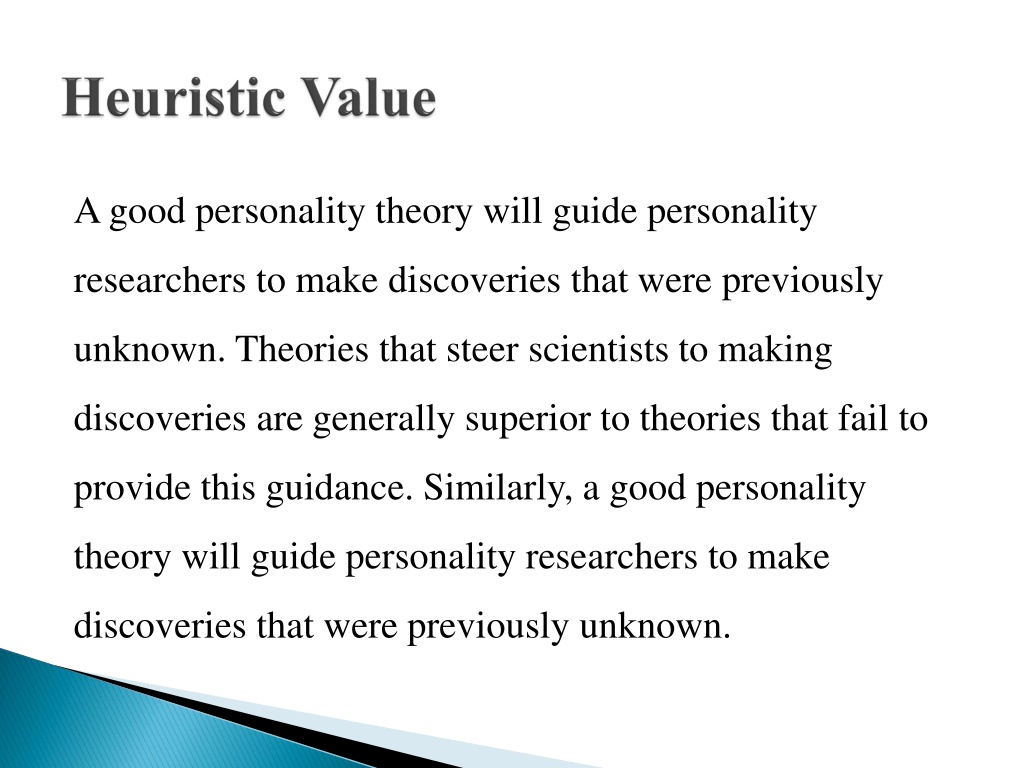 Heuristic Value

A good personality theory will guide personality researchers to make discoveries that were previously unknown. Theories that steer scientists to making discoveries are generally superior to theories that fail to provide this guidance. Similarly, a good personality theory will guide personality researchers to make discoveries that were previously unknown.